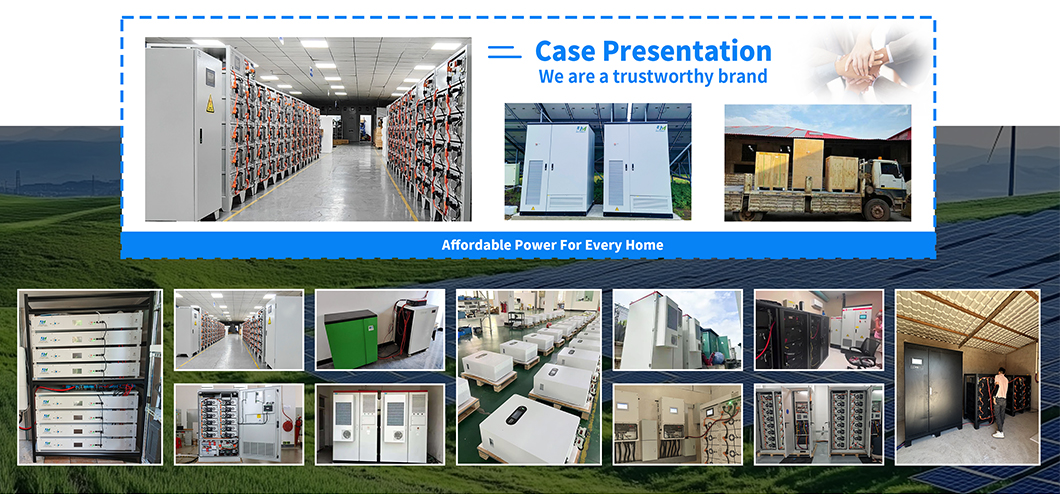 Case Presentation
We are a trustworthy brand

Affordable Power For Every Home